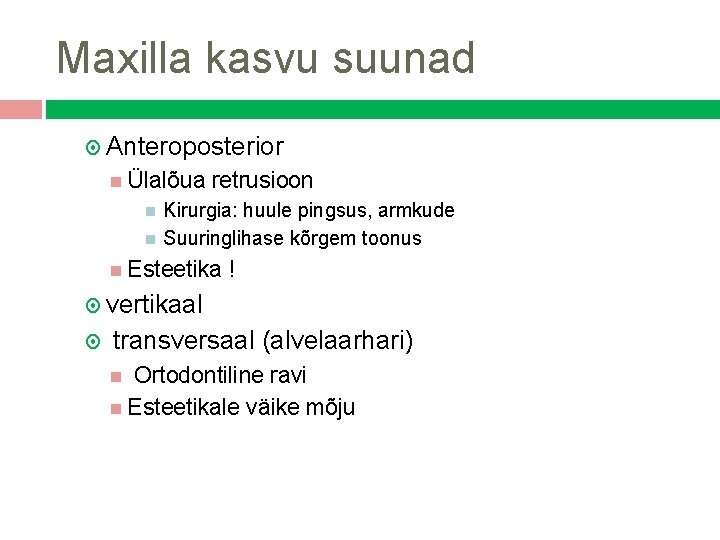 Maxilla kasvu suunad

Anteroposterior

Ülalõua retrusioon

Kirurgia: huule pingsus, armkude

Suuringlihase kõrgem toonus

Esteetika !

vertikaal

transversaal (alvelaarhari)

Ortodontiline ravi

Esteetikale väike mõju